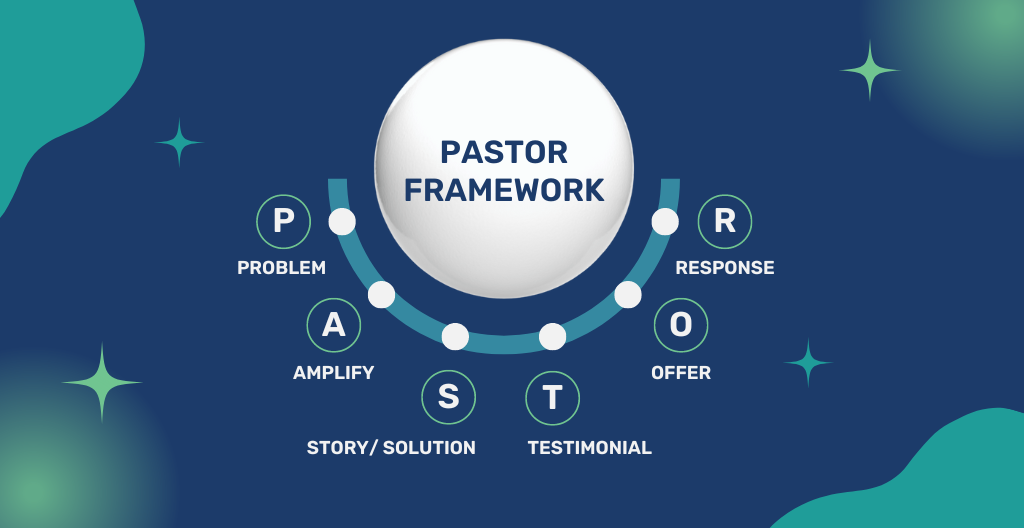 PASTOR FRAMEWORK

P
PROBLEM

A
AMPLIFY

S
STORY/ SOLUTION

T
TESTIMONIAL

O
OFFER

R
RESPONSE